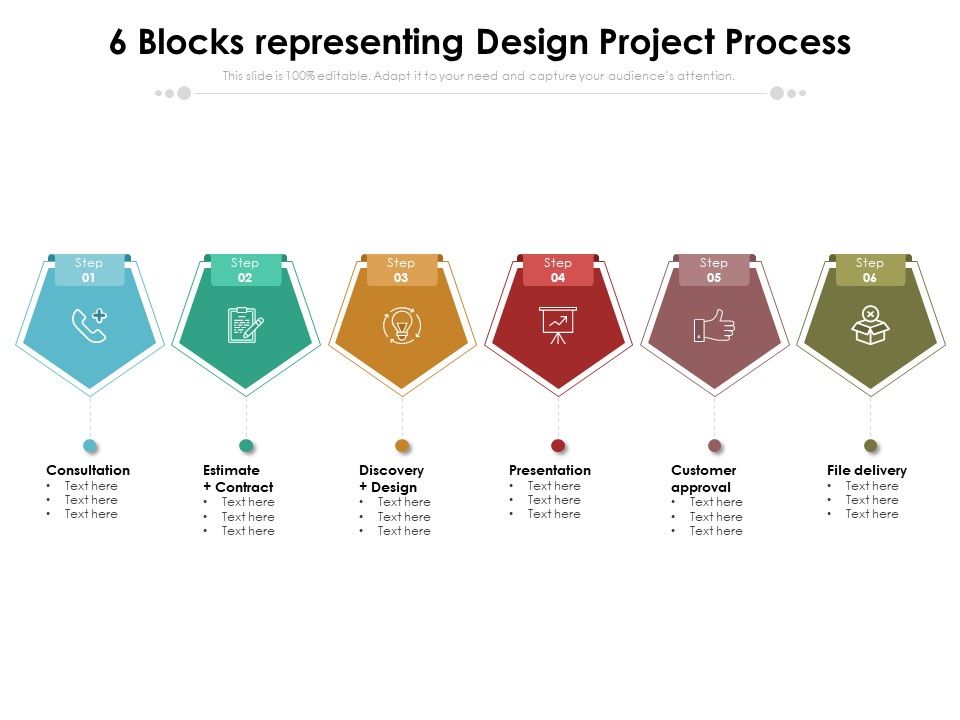 6 Blocks representing Design Project Process

This slide is 100% editable. Adapt it to your need and capture your audience's attention.

Step 01

Step 02

Step 03

Step 04

Step 05

Step 06

Consultation
• Text here
• Text here
• Text here

Estimate + Contract
• Text here
• Text here
• Text here

Discovery + Design
• Text here
• Text here
• Text here

Presentation
• Text here
• Text here
• Text here

Customer approval
• Text here
• Text here
• Text here

File delivery
• Text here
• Text here
• Text here